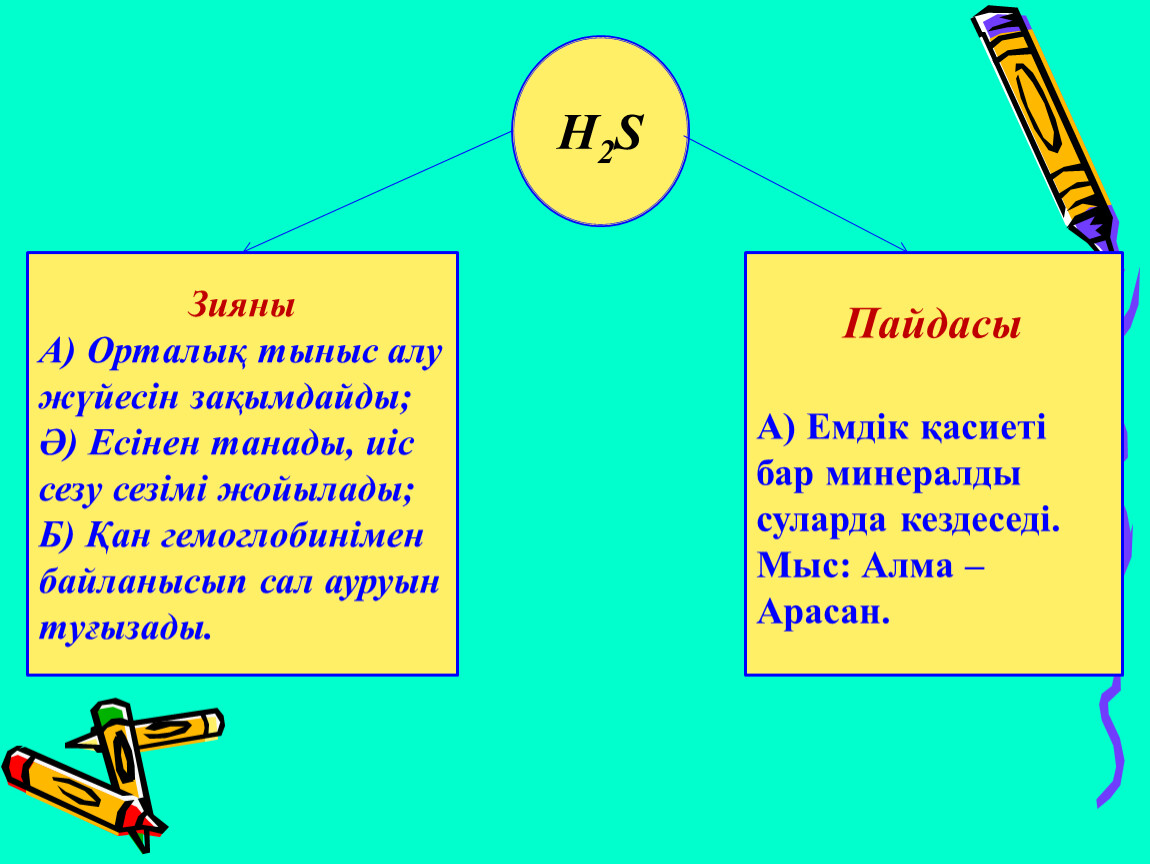 $H_2S$

Зияны
А) Орталық тыныс алу жүйесін зақымдайды;
Ә) Есінен танады, иіс сезу сезімі жойылады;
Б) Қан гемоглобинімен байланысып сал ауруын туғызады.

Пайдасы

А) Емдік қасиеті бар минералды суларда кездеседі. Мыс: Алма – Арасан.